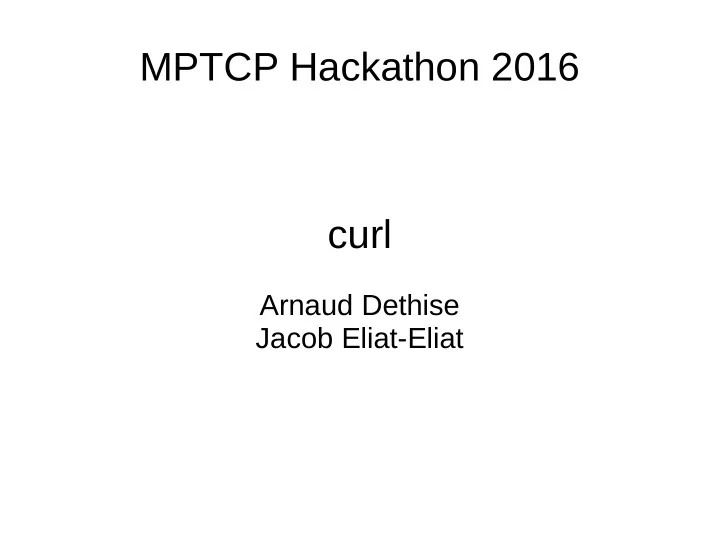 MPTCP Hackathon 2016

curl

Arnaud Dethise
Jacob Eliat-Eliat